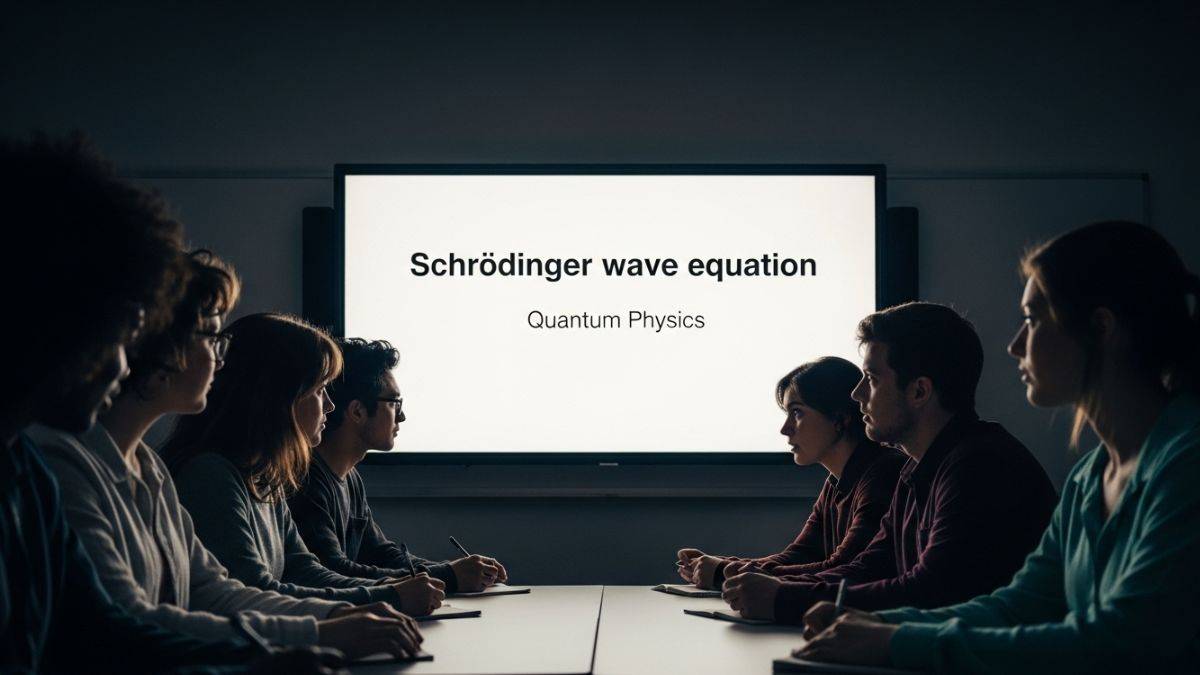 Schrödinger wave equation

Quantum Physics